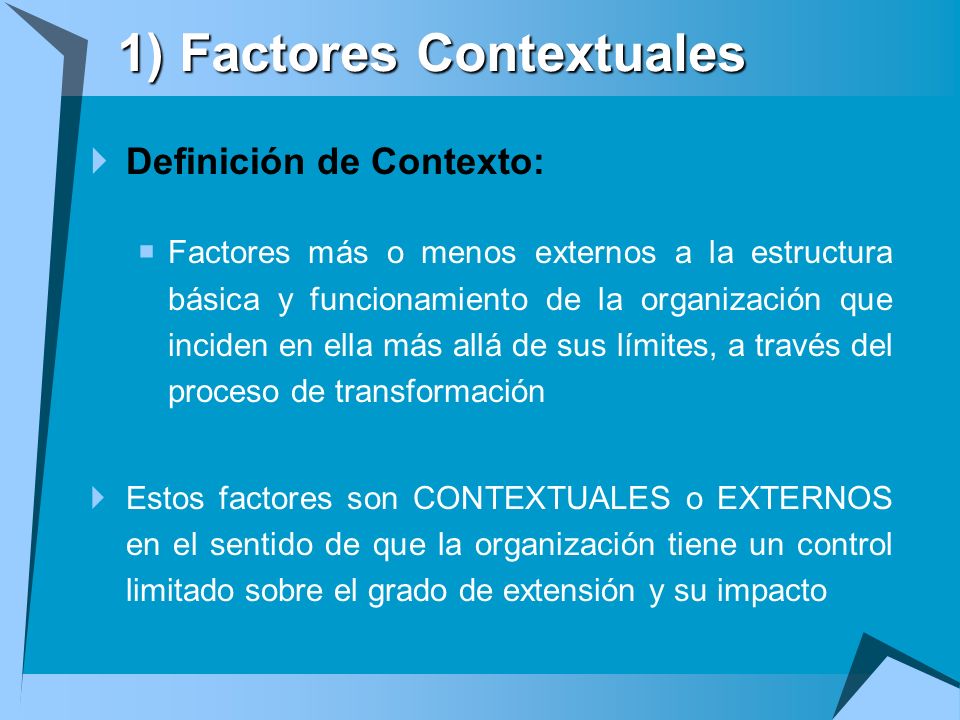 1) Factores Contextuales

Definición de Contexto:

Factores más o menos externos a la estructura básica y funcionamiento de la organización que inciden en ella más allá de sus límites, a través del proceso de transformación

Estos factores son CONTEXTUALES o EXTERNOS en el sentido de que la organización tiene un control limitado sobre el grado de extensión y su impacto